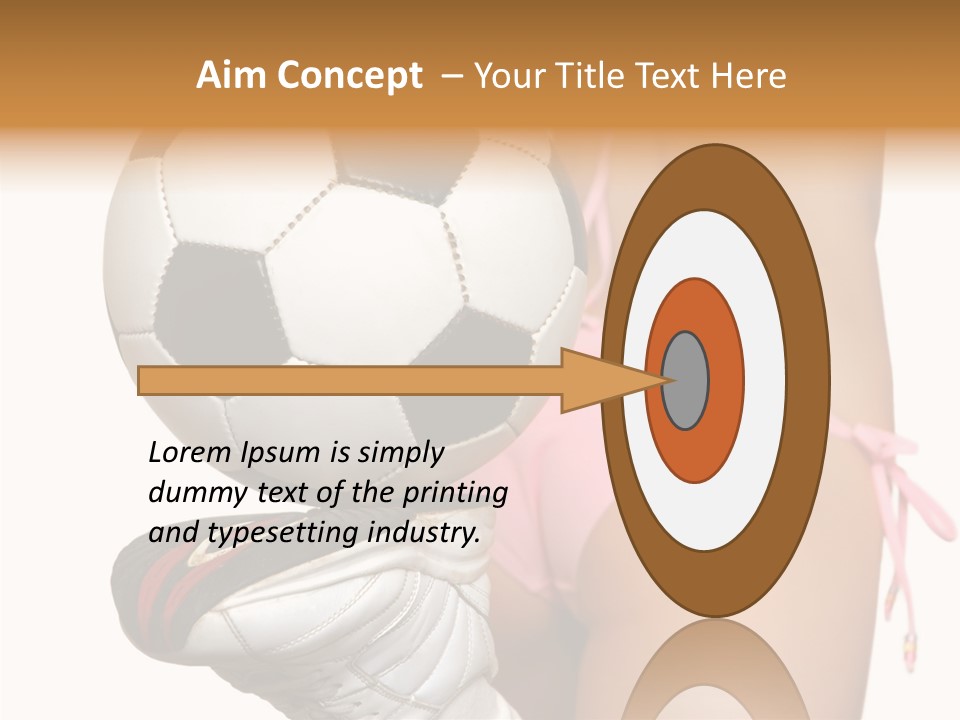 Aim Concept – Your Title Text Here

Lorem Ipsum is simply dummy text of the printing and typesetting industry.